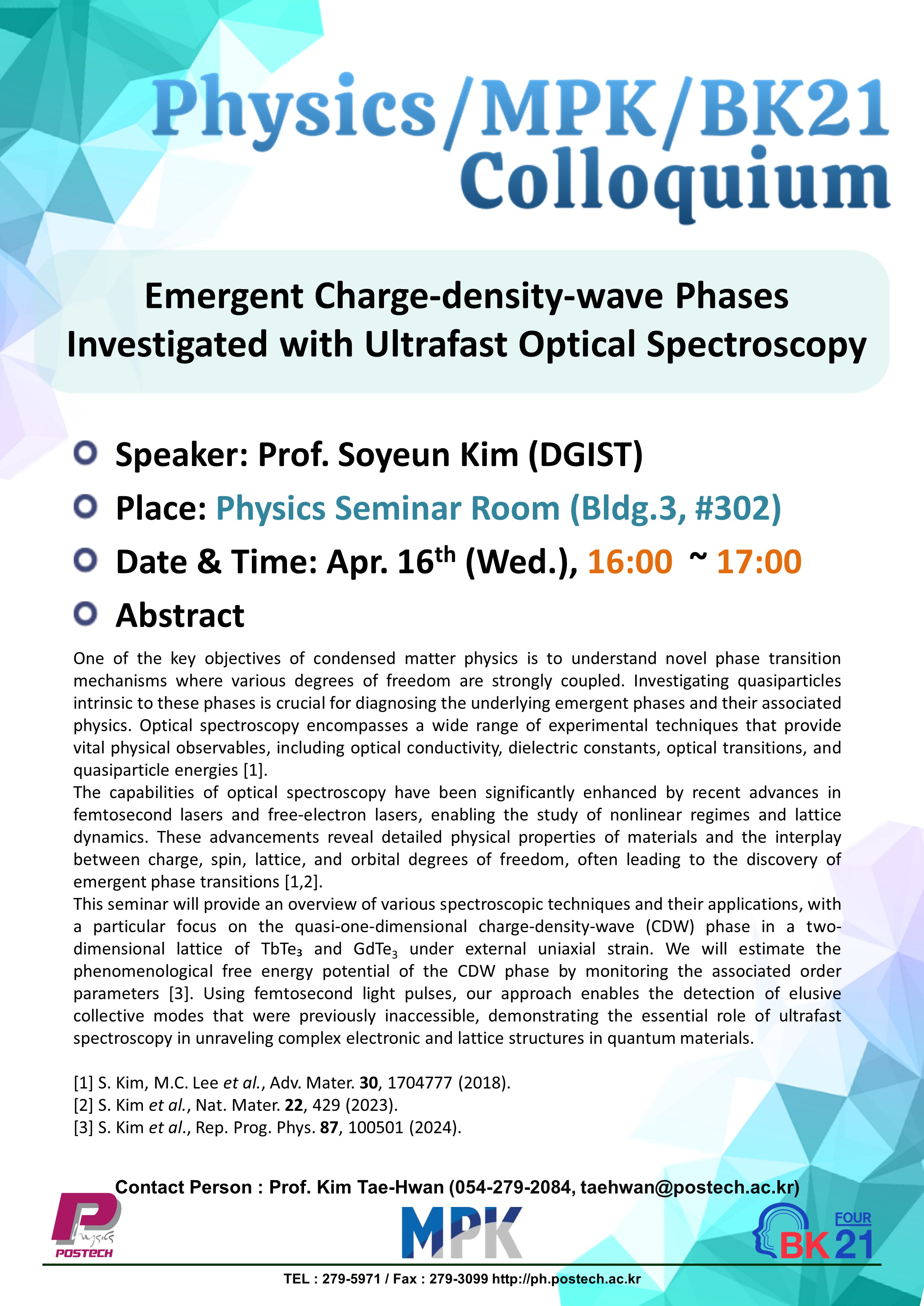 Physics/MPK/BK21 Colloquium

Emergent Charge-density-wave Phases Investigated with Ultrafast Optical Spectroscopy

Speaker: Prof. Soyeun Kim (DGIST)

Place: Physics Seminar Room (Bldg.3, #302)

Date & Time: Apr. 16$^{th}$ (Wed.), 16:00 ~ 17:00

Abstract

One of the key objectives of condensed matter physics is to understand novel phase transition mechanisms where various degrees of freedom are strongly coupled. Investigating quasiparticles intrinsic to these phases is crucial for diagnosing the underlying emergent phases and their associated physics. Optical spectroscopy encompasses a wide range of experimental techniques that provide vital physical observables, including optical conductivity, dielectric constants, optical transitions, and quasiparticle energies [1].
The capabilities of optical spectroscopy have been significantly enhanced by recent advances in femtosecond lasers and free-electron lasers, enabling the study of nonlinear regimes and lattice dynamics. These advancements reveal detailed physical properties of materials and the interplay between charge, spin, lattice, and orbital degrees of freedom, often leading to the discovery of emergent phase transitions [1,2].
This seminar will provide an overview of various spectroscopic techniques and their applications, with a particular focus on the quasi-one-dimensional charge-density-wave (CDW) phase in a two-dimensional lattice of $TbTe_3$ and $GdTe_3$ under external uniaxial strain. We will estimate the phenomenological free energy potential of the CDW phase by monitoring the associated order parameters [3]. Using femtosecond light pulses, our approach enables the detection of elusive collective modes that were previously inaccessible, demonstrating the essential role of ultrafast spectroscopy in unraveling complex electronic and lattice structures in quantum materials.

[1] S. Kim, M.C. Lee et al., Adv. Mater. 30, 1704777 (2018).
[2] S. Kim et al., Nat. Mater. 22, 429 (2023).
[3] S. Kim et al., Rep. Prog. Phys. 87, 100501 (2024).

Contact Person : Prof. Kim Tae-Hwan (054-279-2084, taehwan@postech.ac.kr)

Physics POSTECH
MPK
FOUR BK21

TEL : 279-5971 / Fax : 279-3099 http://ph.postech.ac.kr